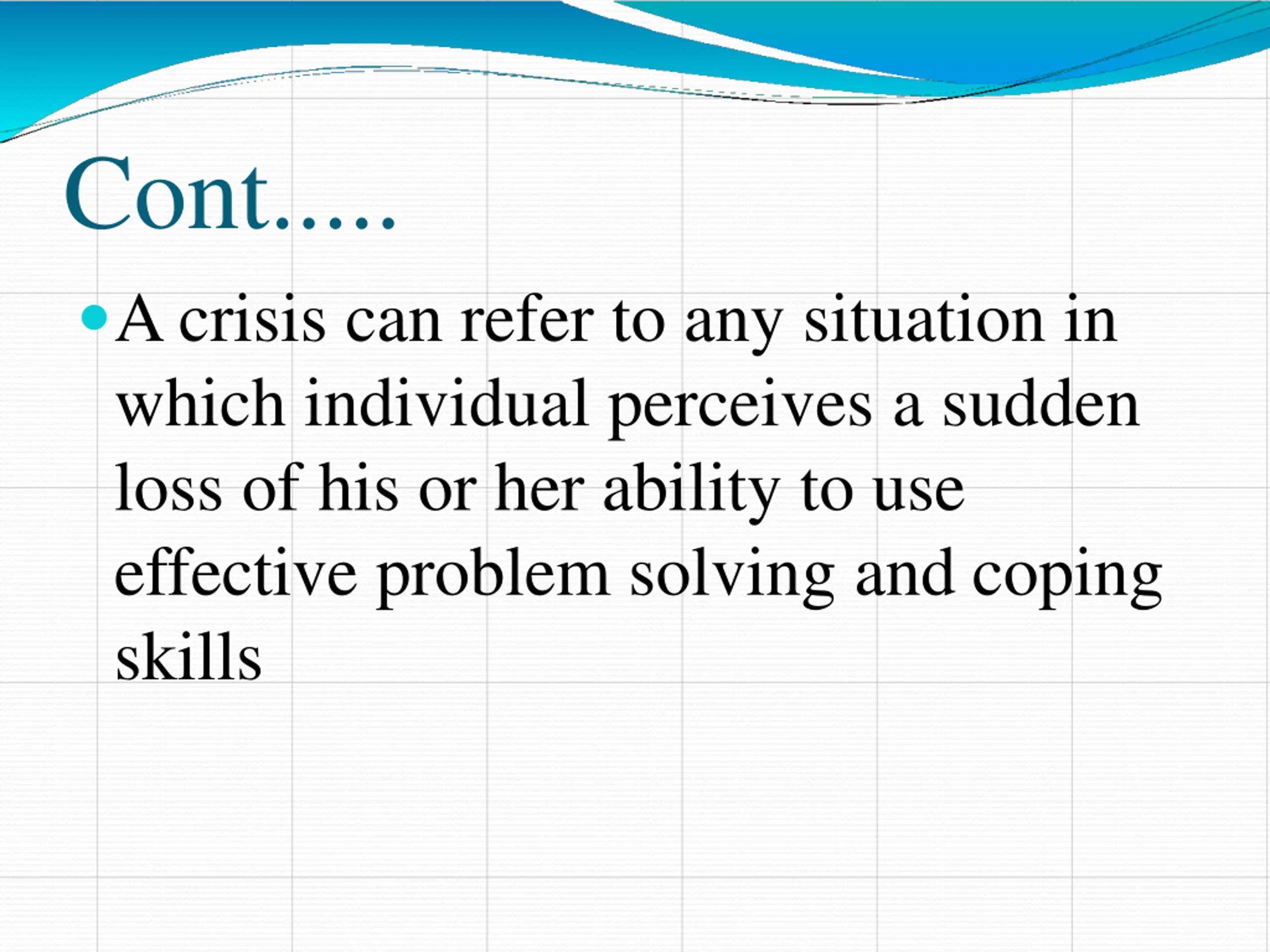 Cont.....

• A crisis can refer to any situation in which individual perceives a sudden loss of his or her ability to use effective problem solving and coping skills